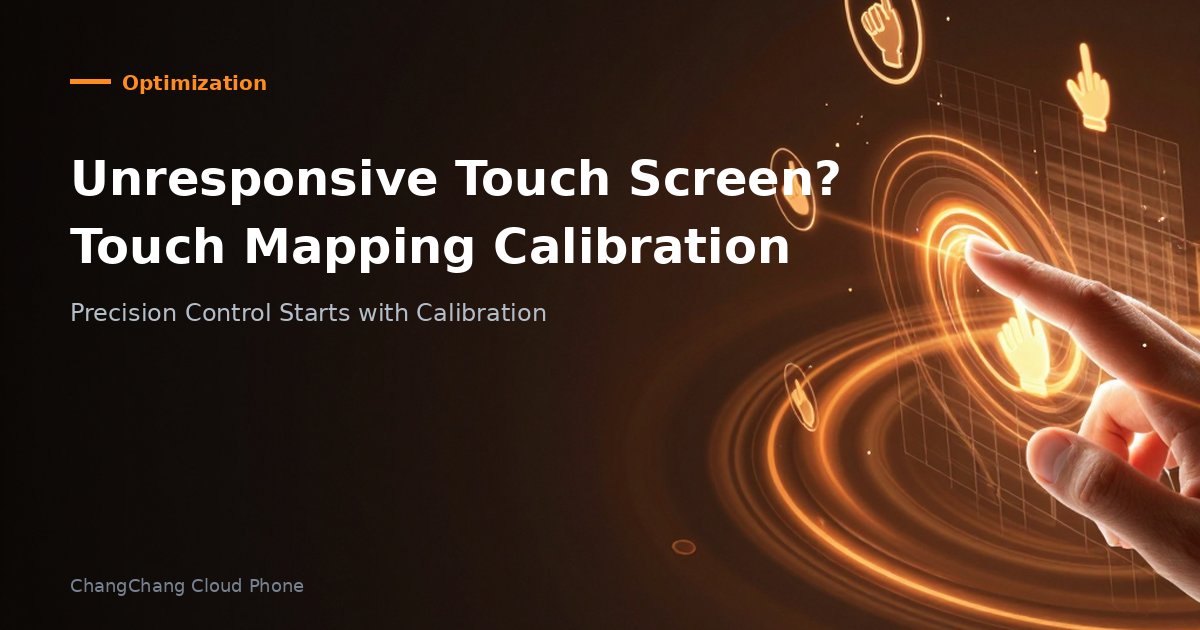 Optimization

Unresponsive Touch Screen? Touch Mapping Calibration

Precision Control Starts with Calibration

ChangChang Cloud Phone